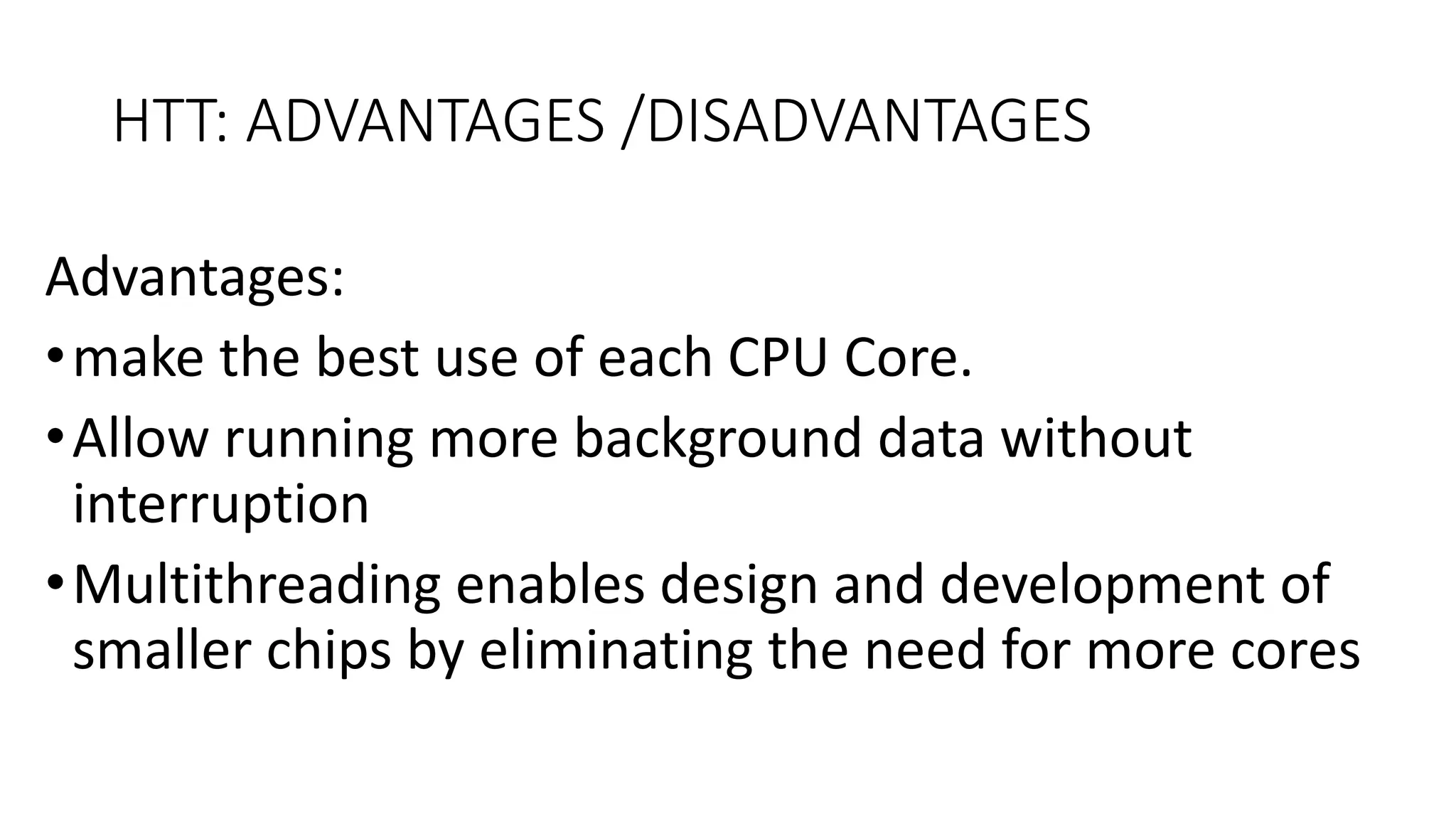 HTT: ADVANTAGES /DISADVANTAGES

Advantages:

• make the best use of each CPU Core.

• Allow running more background data without interruption

• Multithreading enables design and development of smaller chips by eliminating the need for more cores